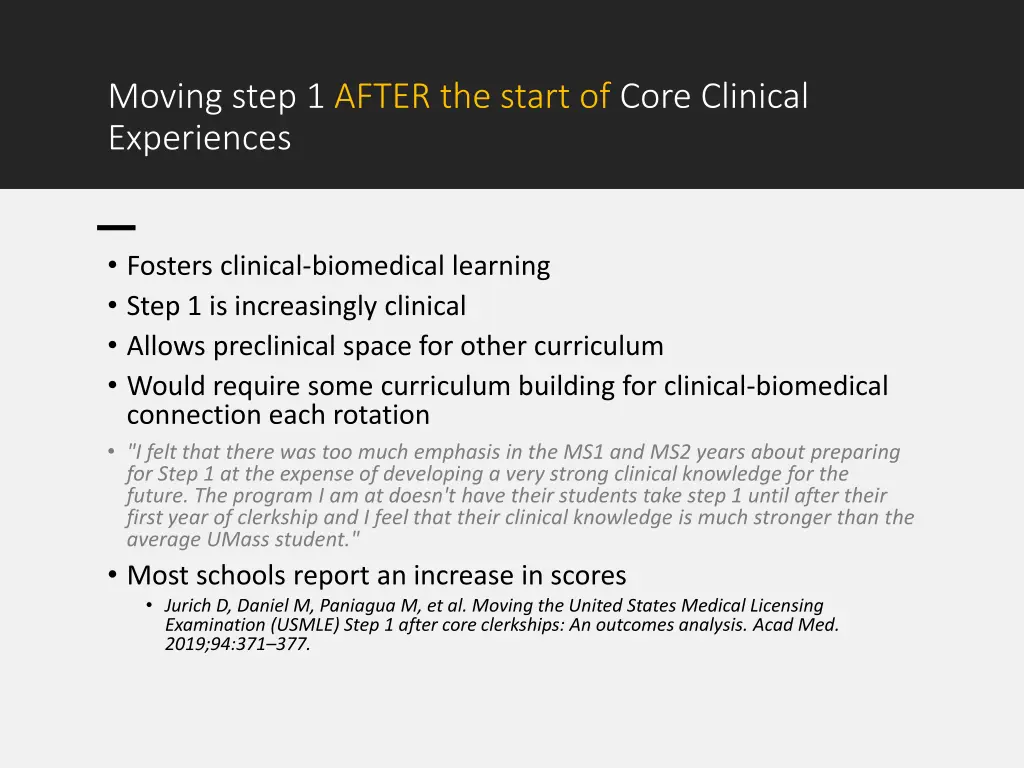 Moving step 1 AFTER the start of Core Clinical Experiences

• Fosters clinical-biomedical learning
• Step 1 is increasingly clinical
• Allows preclinical space for other curriculum
• Would require some curriculum building for clinical-biomedical connection each rotation
• "I felt that there was too much emphasis in the MS1 and MS2 years about preparing for Step 1 at the expense of developing a very strong clinical knowledge for the future. The program I am at doesn't have their students take step 1 until after their first year of clerkship and I feel that their clinical knowledge is much stronger than the average UMass student."
• Most schools report an increase in scores
  • Jurich D, Daniel M, Paniagua M, et al. Moving the United States Medical Licensing Examination (USMLE) Step 1 after core clerkships: An outcomes analysis. Acad Med. 2019;94:371–377.